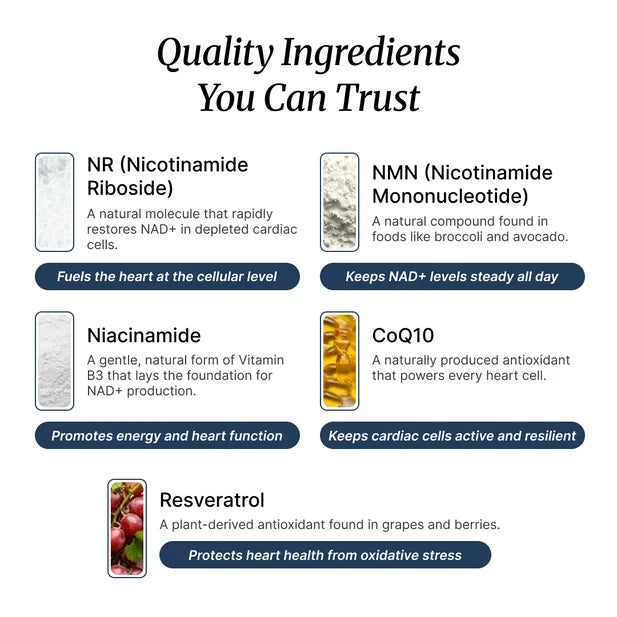 Quality Ingredients You Can Trust

NR (Nicotinamide Riboside)
A natural molecule that rapidly restores NAD+ in depleted cardiac cells.

Fuels the heart at the cellular level

NMN (Nicotinamide Mononucleotide)
A natural compound found in foods like broccoli and avocado.

Keeps NAD+ levels steady all day

Niacinamide
A gentle, natural form of Vitamin B3 that lays the foundation for NAD+ production.

Promotes energy and heart function

CoQ10
A naturally produced antioxidant that powers every heart cell.

Keeps cardiac cells active and resilient

Resveratrol
A plant-derived antioxidant found in grapes and berries.

Protects heart health from oxidative stress